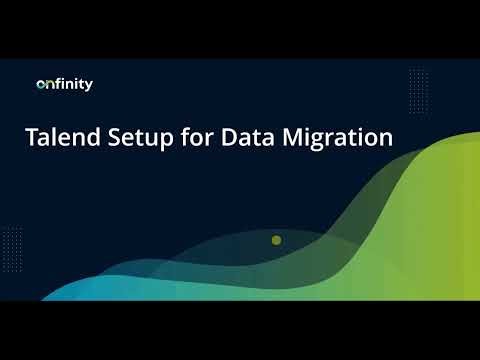 onfinity

Talend Setup for Data Migration